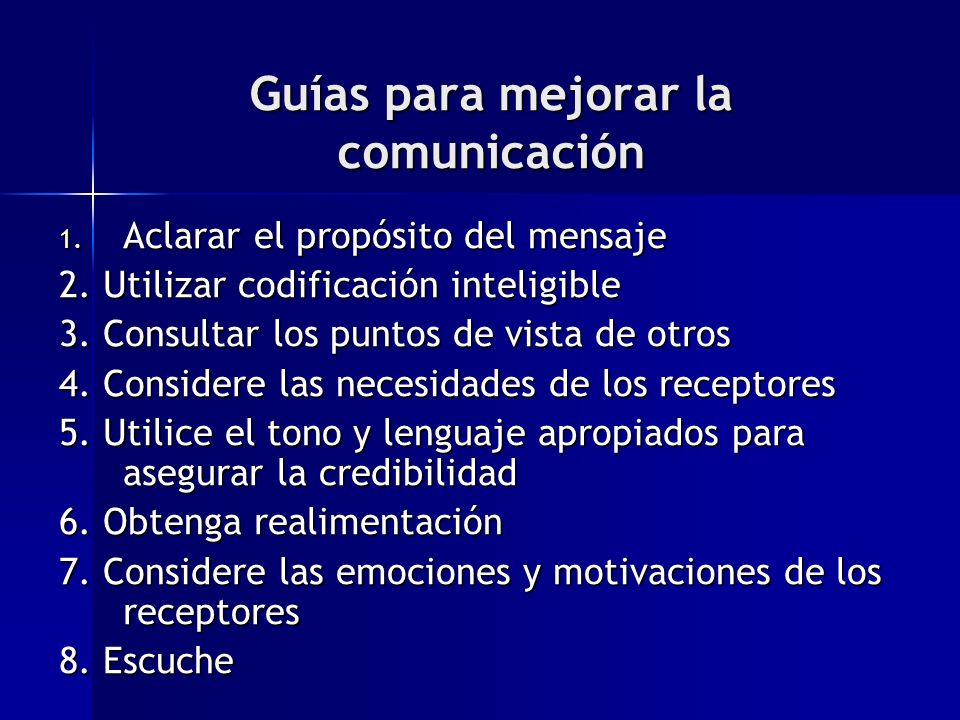 Guías para mejorar la comunicación

1. Aclarar el propósito del mensaje
2. Utilizar codificación inteligible
3. Consultar los puntos de vista de otros
4. Considere las necesidades de los receptores
5. Utilice el tono y lenguaje apropiados para asegurar la credibilidad
6. Obtenga realimentación
7. Considere las emociones y motivaciones de los receptores
8. Escuche